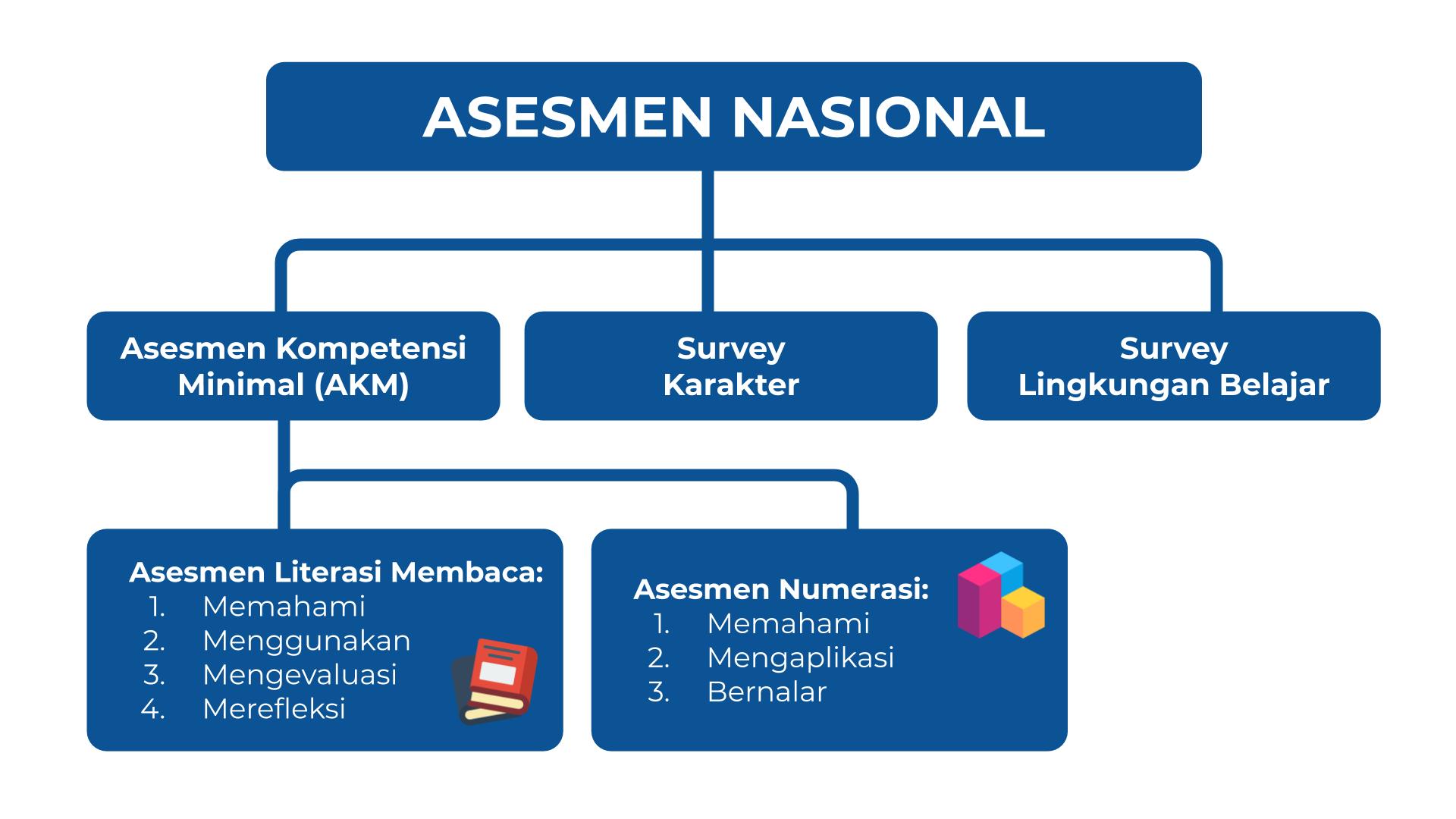 ASESMEN NASIONAL

Asesmen Kompetensi Minimal (AKM)

Survey Karakter

Survey Lingkungan Belajar

Asesmen Literasi Membaca:
1. Memahami
2. Menggunakan
3. Mengevaluasi
4. Merefleksi

Asesmen Numerasi:
1. Memahami
2. Mengaplikasi
3. Bernalar